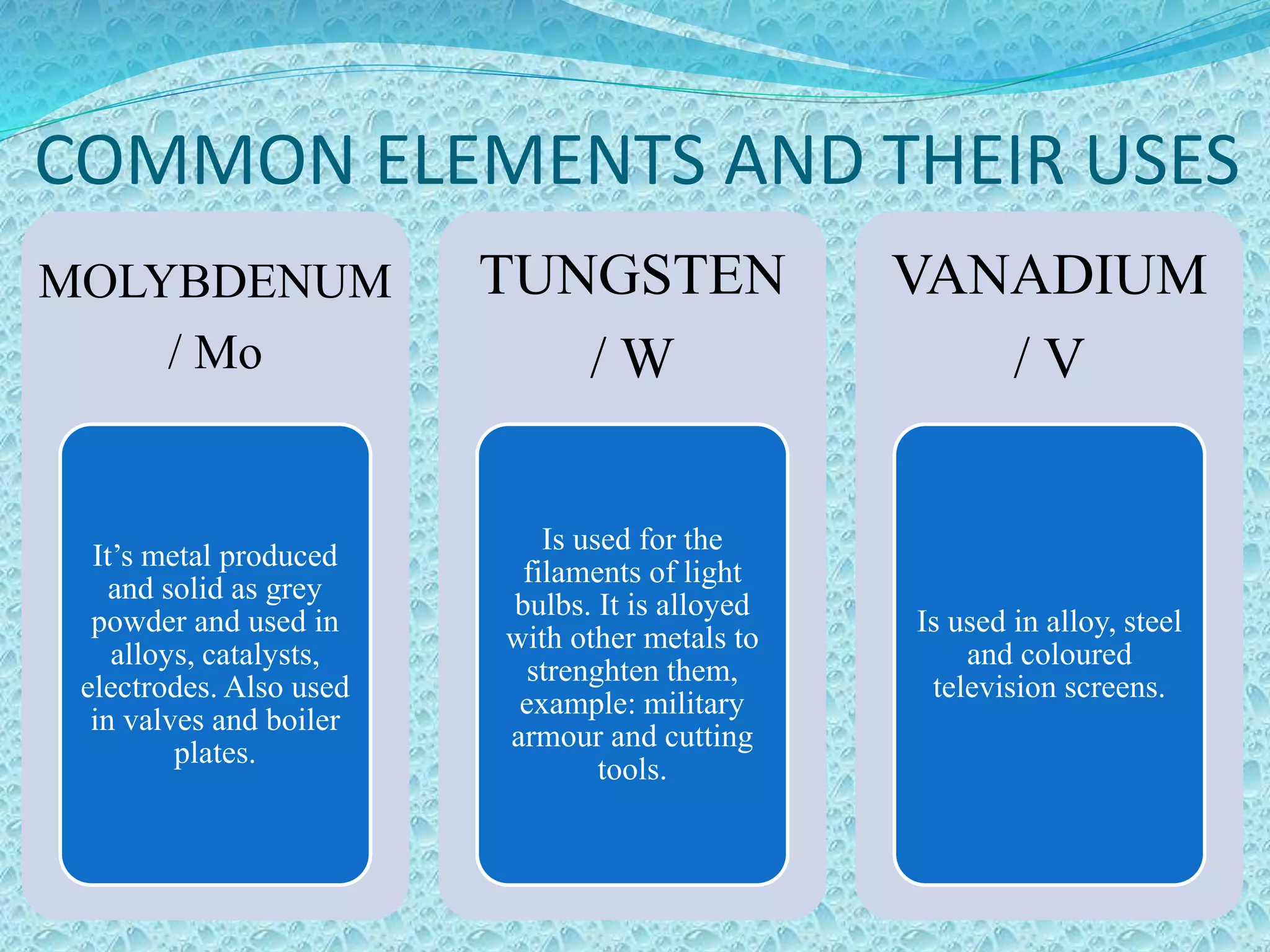 COMMON ELEMENTS AND THEIR USES

MOLYBDENUM / Mo

It’s metal produced and solid as grey powder and used in alloys, catalysts, electrodes. Also used in valves and boiler plates.

TUNGSTEN / W

Is used for the filaments of light bulbs. It is alloyed with other metals to strenghten them, example: military armour and cutting tools.

VANADIUM / V

Is used in alloy, steel and coloured television screens.